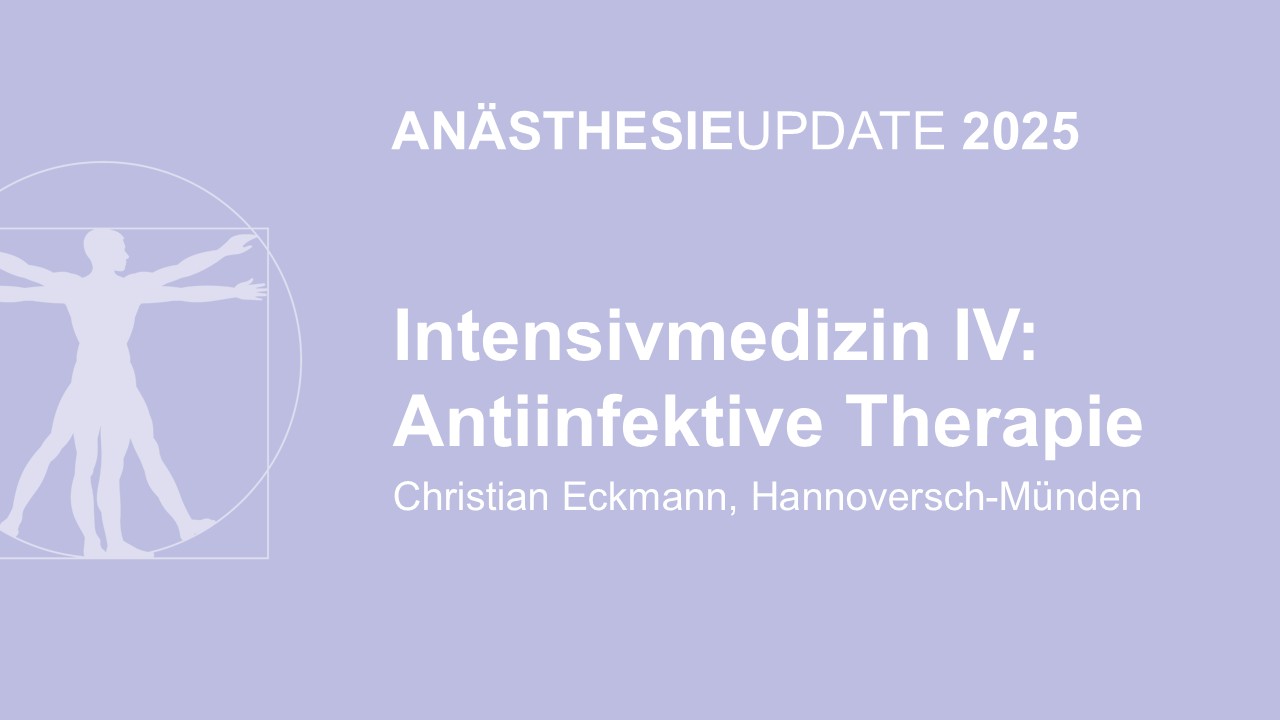 ANÄSTHESIEUPDATE 2025

Intensivmedizin IV: Antiinfektive Therapie

Christian Eckmann, Hannoversch-Münden